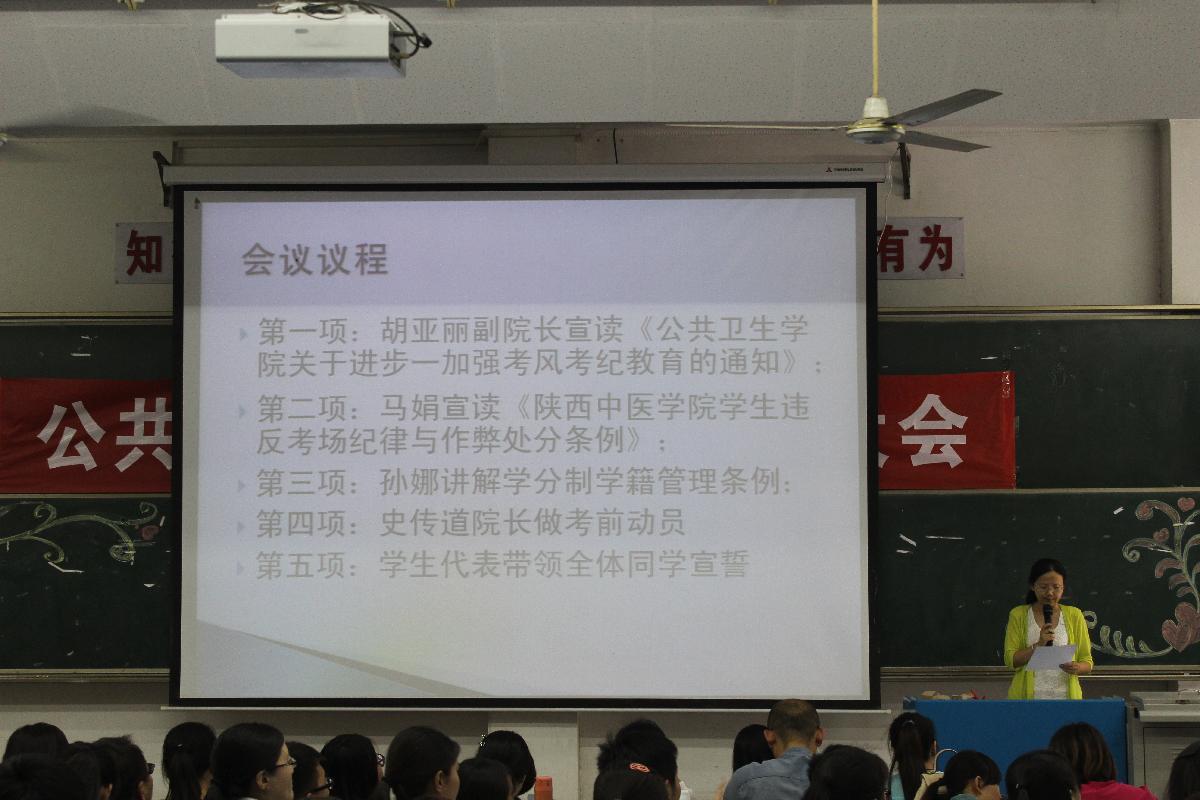 知

有为

公共

会

会议议程

第一项：胡亚丽副院长宣读《公共卫生学院关于进步一加强考风考纪教育的通知》；

第二项：马娟宣读《陕西中医学院学生违反考场纪律与作弊处分条例》；

第三项：孙娜讲解学分制学籍管理条例；

第四项：史传道院长做考前动员

第五项：学生代表带领全体同学宣誓